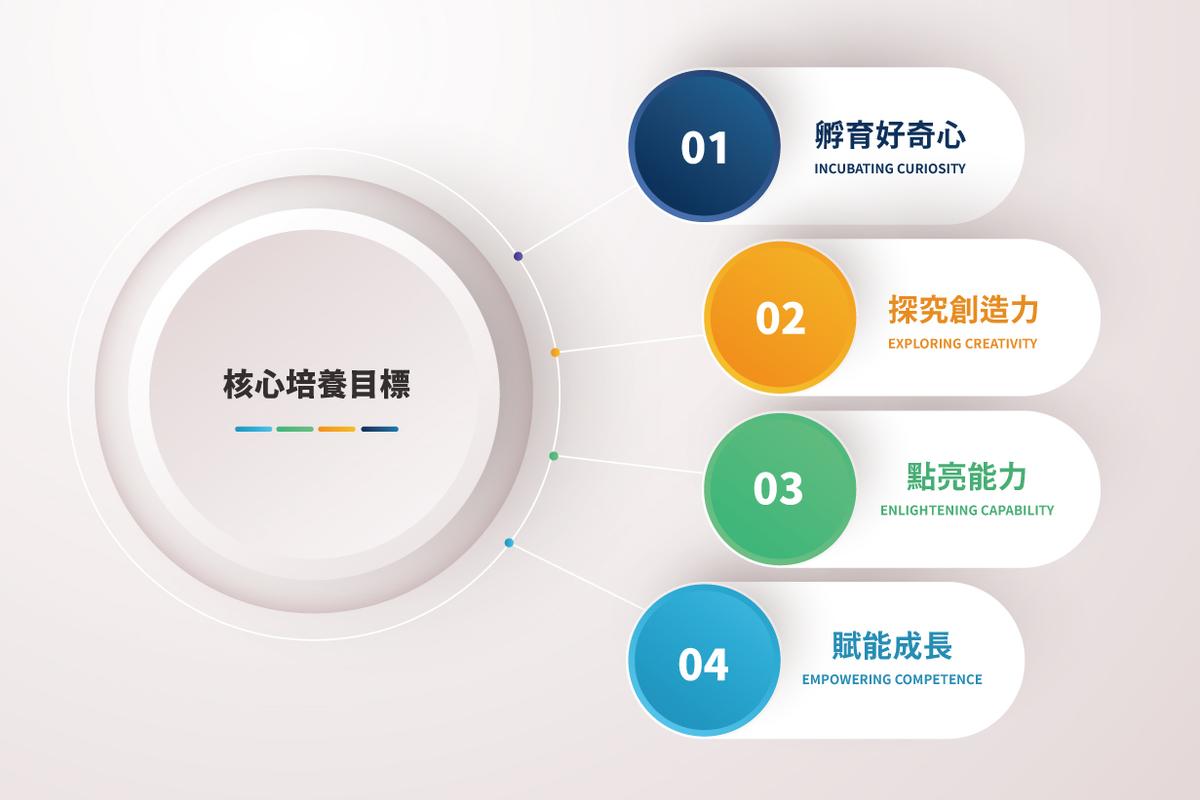 核心培養目標

01
孵育好奇心
INCUBATING CURIOSITY

02
探究創造力
EXPLORING CREATIVITY

03
點亮能力
ENLIGHTENING CAPABILITY

04
賦能成長
EMPOWERING COMPETENCE